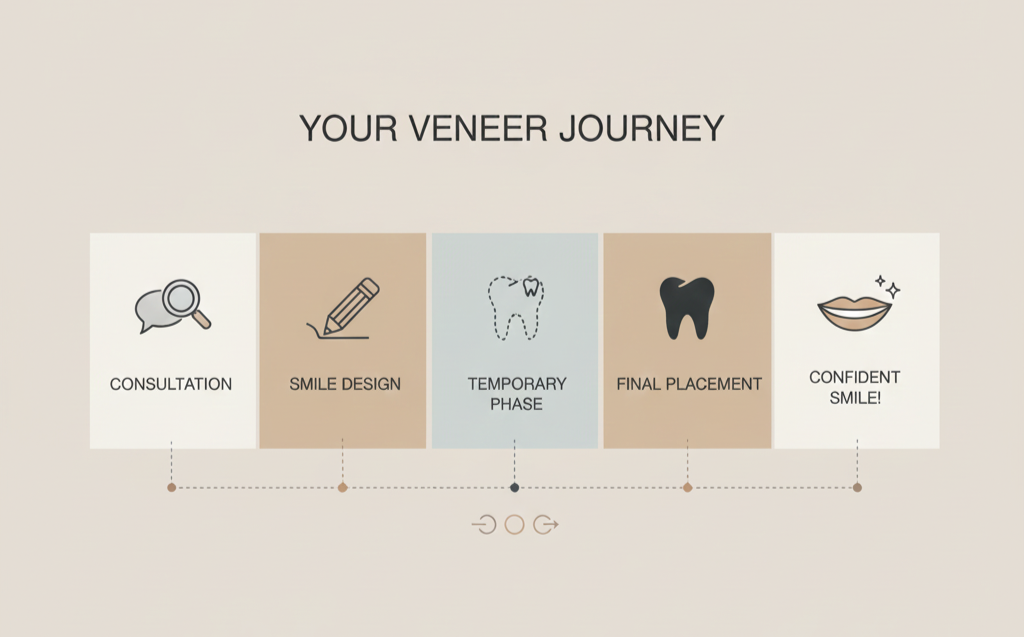 YOUR VENEER JOURNEY

CONSULTATION

SMILE DESIGN

TEMPORARY PHASE

FINAL PLACEMENT

CONFIDENT SMILE!